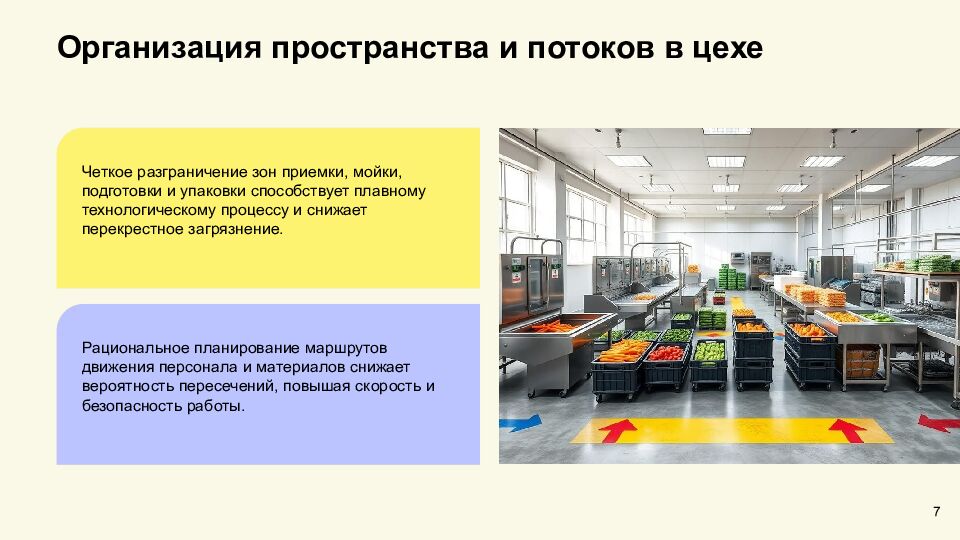 Организация пространства и потоков в цехе

Четкое разграничение зон приемки, мойки, подготовки и упаковки способствует плавному технологическому процессу и снижает перекрестное загрязнение.

Рациональное планирование маршрутов движения персонала и материалов снижает вероятность пересечений, повышая скорость и безопасность работы.

7